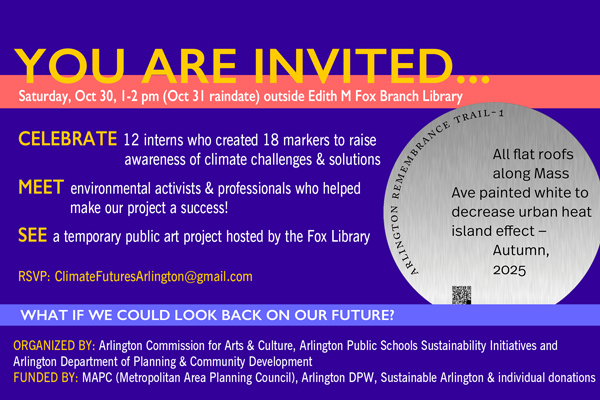 YOU ARE INVITED...

Saturday, Oct 30, 1-2 pm (Oct 31 raindate) outside Edith M Fox Branch Library

CELEBRATE 12 interns who created 18 markers to raise awareness of climate challenges & solutions

MEET environmental activists & professionals who helped make our project a success!

SEE a temporary public art project hosted by the Fox Library

RSVP: ClimateFuturesArlington@gmail.com

ARLINGTON REMEMBRANCE TRAIL-1

All flat roofs along Mass Ave painted white to decrease urban heat island effect – Autumn, 2025

WHAT IF WE COULD LOOK BACK ON OUR FUTURE?

ORGANIZED BY: Arlington Commission for Arts & Culture, Arlington Public Schools Sustainability Initiatives and Arlington Department of Planning & Community Development

FUNDED BY: MAPC (Metropolitan Area Planning Council), Arlington DPW, Sustainable Arlington & individual donations